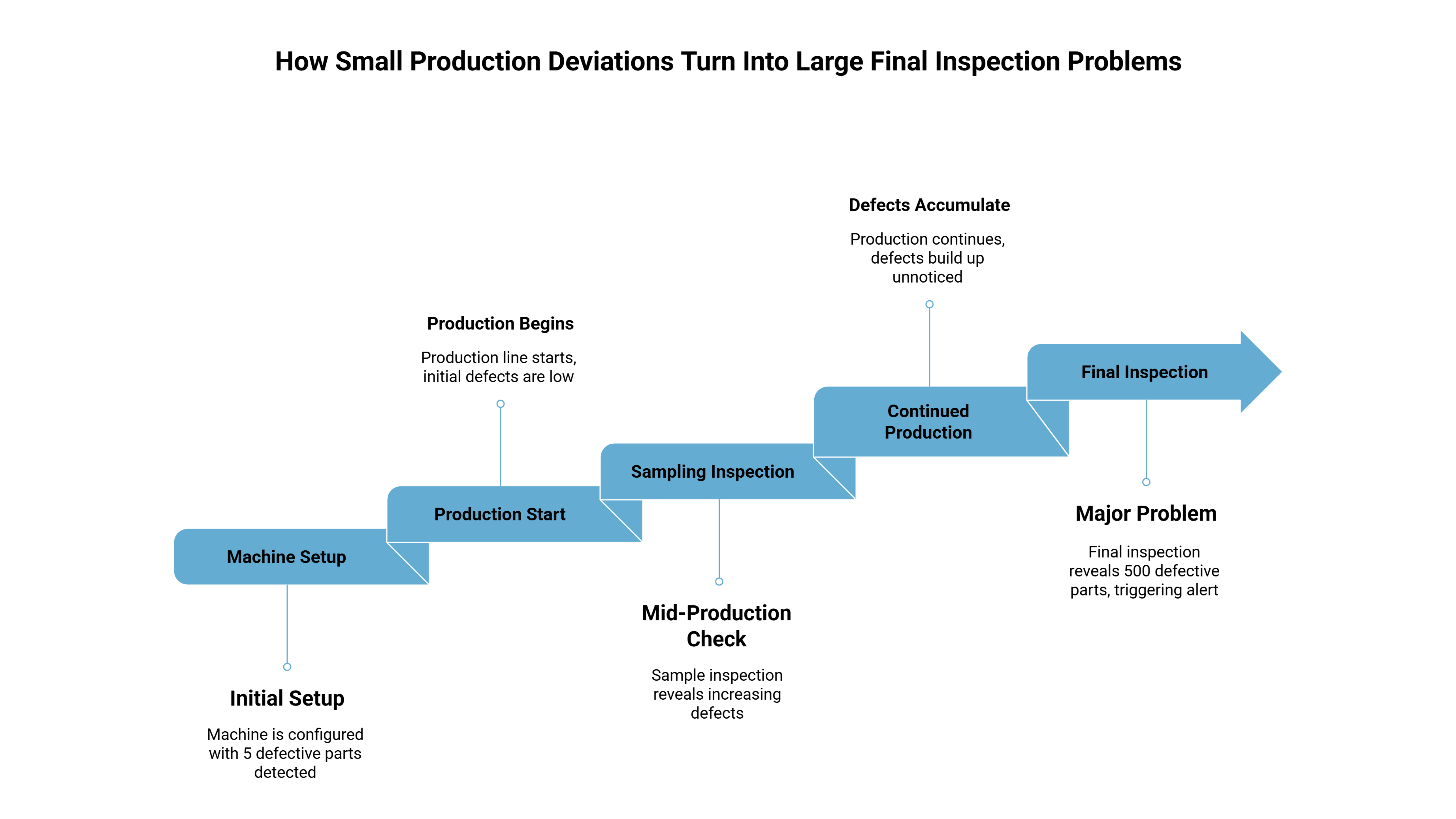 How Small Production Deviations Turn Into Large Final Inspection Problems

Machine Setup

Initial Setup

Machine is configured with 5 defective parts detected

Production Start

Production Begins

Production line starts, initial defects are low

Sampling Inspection

Mid-Production Check

Sample inspection reveals increasing defects

Continued Production

Defects Accumulate

Production continues, defects build up unnoticed

Final Inspection

Major Problem

Final inspection reveals 500 defective parts, triggering alert